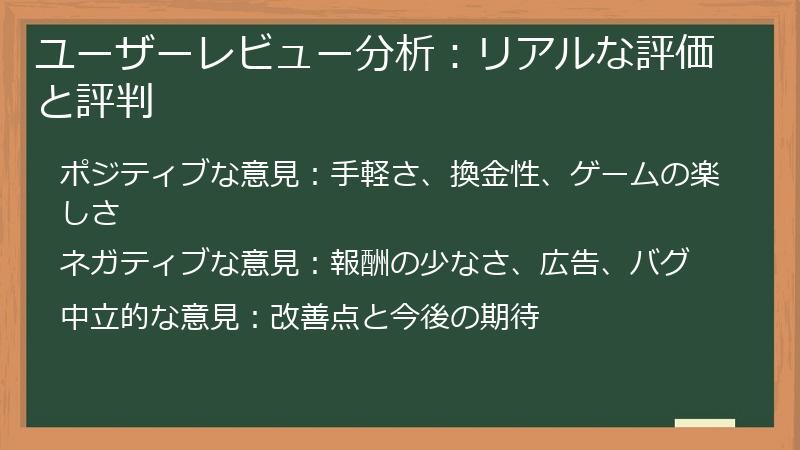 ユーザーレビュー分析：リアルな評価と評判

ポジティブな意見：手軽さ、換金性、ゲームの楽しさ

ネガティブな意見：報酬の少なさ、広告、バグ

中立的な意見：改善点と今後の期待